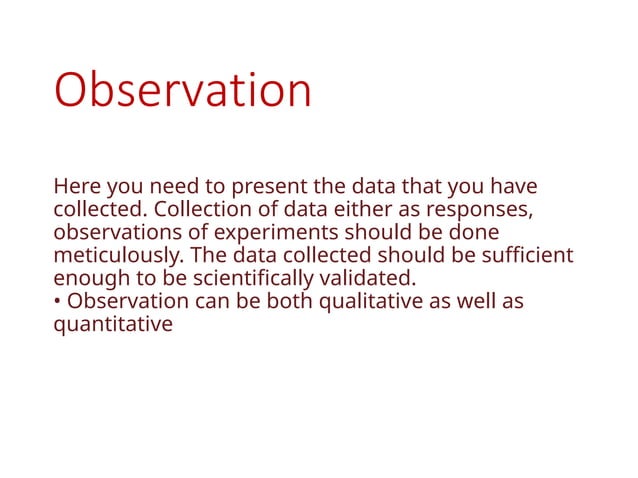 Observation

Here you need to present the data that you have collected. Collection of data either as responses, observations of experiments should be done meticulously. The data collected should be sufficient enough to be scientifically validated.
• Observation can be both qualitative as well as quantitative